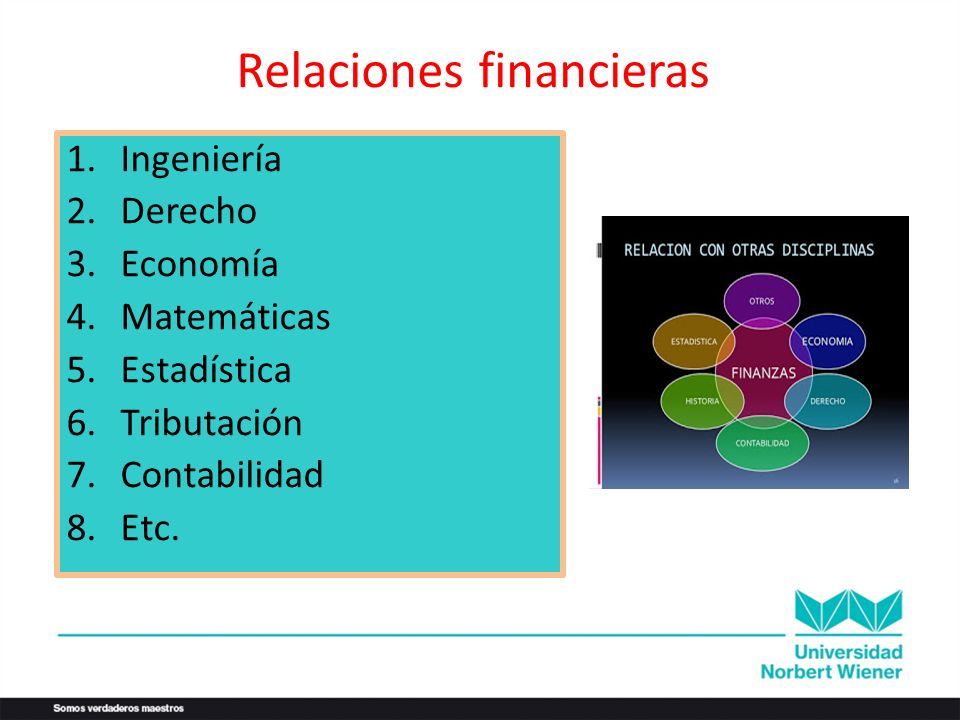 Relaciones financieras

1. Ingeniería
2. Derecho
3. Economía
4. Matemáticas
5. Estadística
6. Tributación
7. Contabilidad
8. Etc.

RELACION CON OTRAS DISCIPLINAS

OTROS
ESTADISTICA
ECONOMIA
FINANZAS
HISTORIA
DERECHO
CONTABILIDAD

Universidad
Norbert Wiener

Somos verdaderos maestros